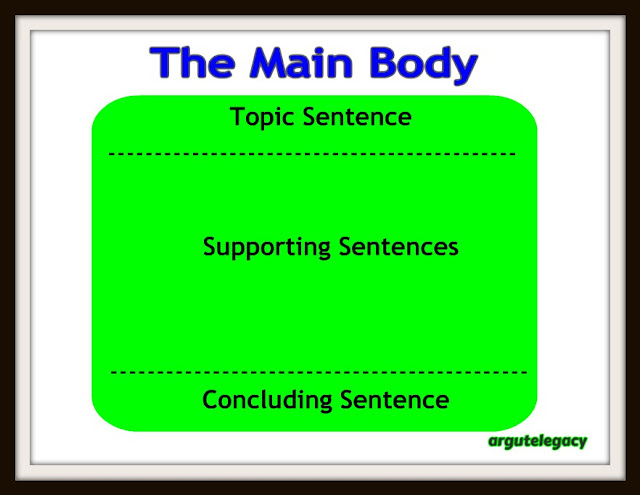 The Main Body

Topic Sentence

Supporting Sentences

Concluding Sentence

argutelegacy